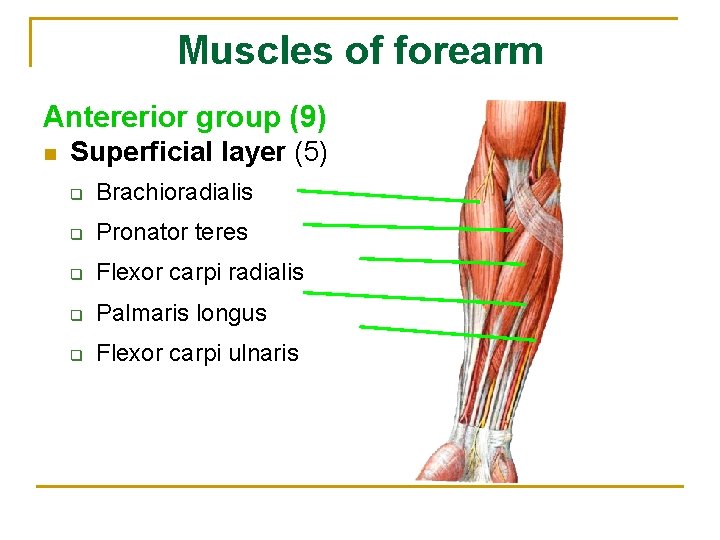 Muscles of forearm

Antererior group (9)

Superficial layer (5)

Brachioradialis

Pronator teres

Flexor carpi radialis

Palmaris longus

Flexor carpi ulnaris